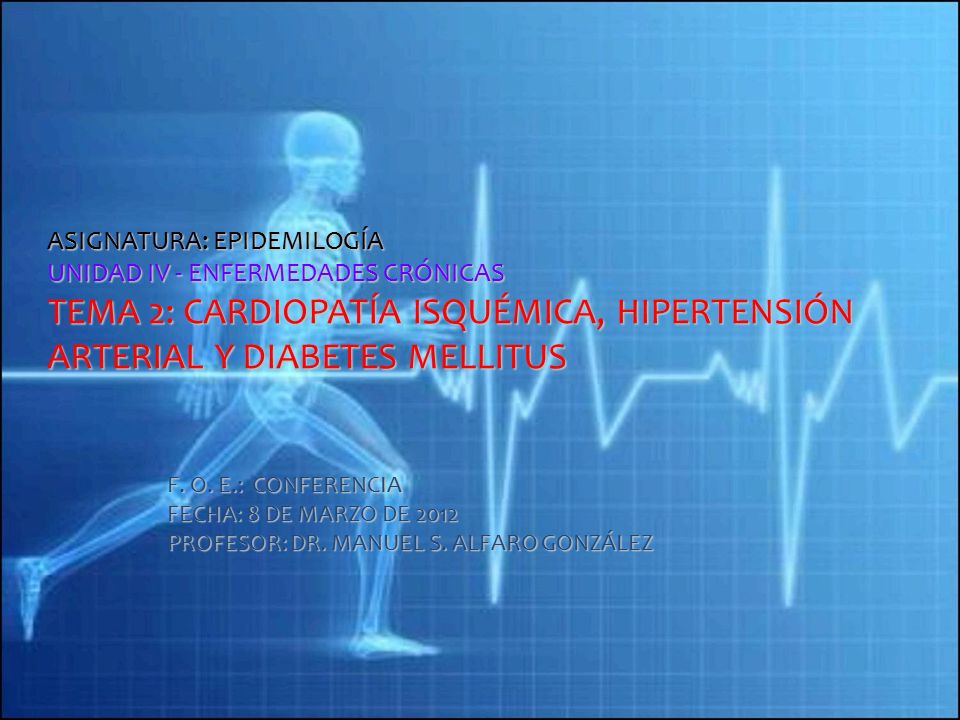 ASIGNATURA: EPIDEMILOGÍA
UNIDAD IV - ENFERMEDADES CRÓNICAS
TEMA 2: CARDIOPATÍA ISQUÉMICA, HIPERTENSIÓN ARTERIAL Y DIABETES MELLITUS

F. O. E.: CONFERENCIA
FECHA: 8 DE MARZO DE 2012
PROFESOR: DR. MANUEL S. ALFARO GONZÁLEZ